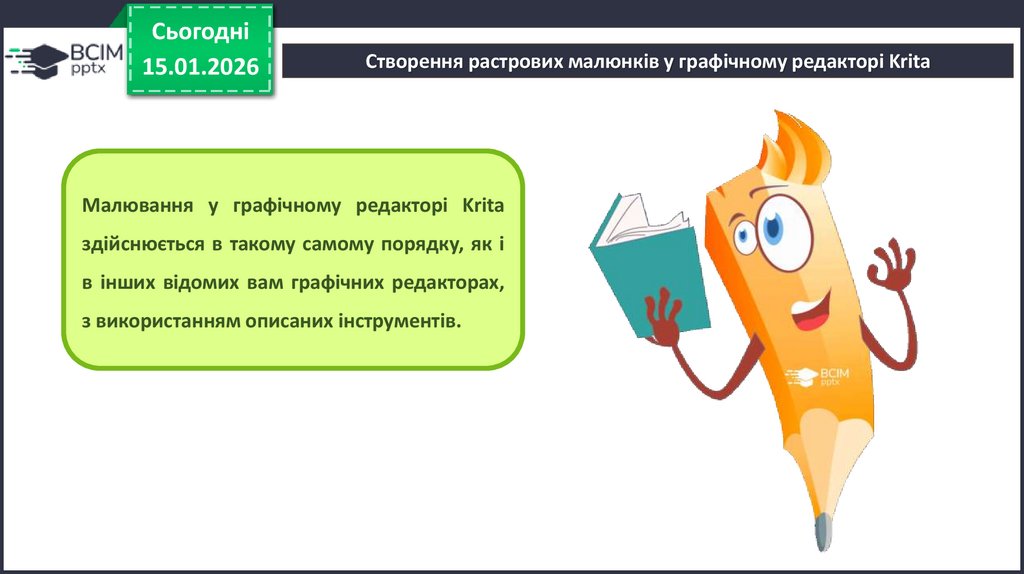 ВСІМ pptx

Сьогодні
15.01.2026

Створення растрових малюнків у графічному редакторі Krita

Малювання у графічному редакторі Krita здійснюється в такому самому порядку, як і в інших відомих вам графічних редакторах, з використанням описаних інструментів.

ВСІМ pptx